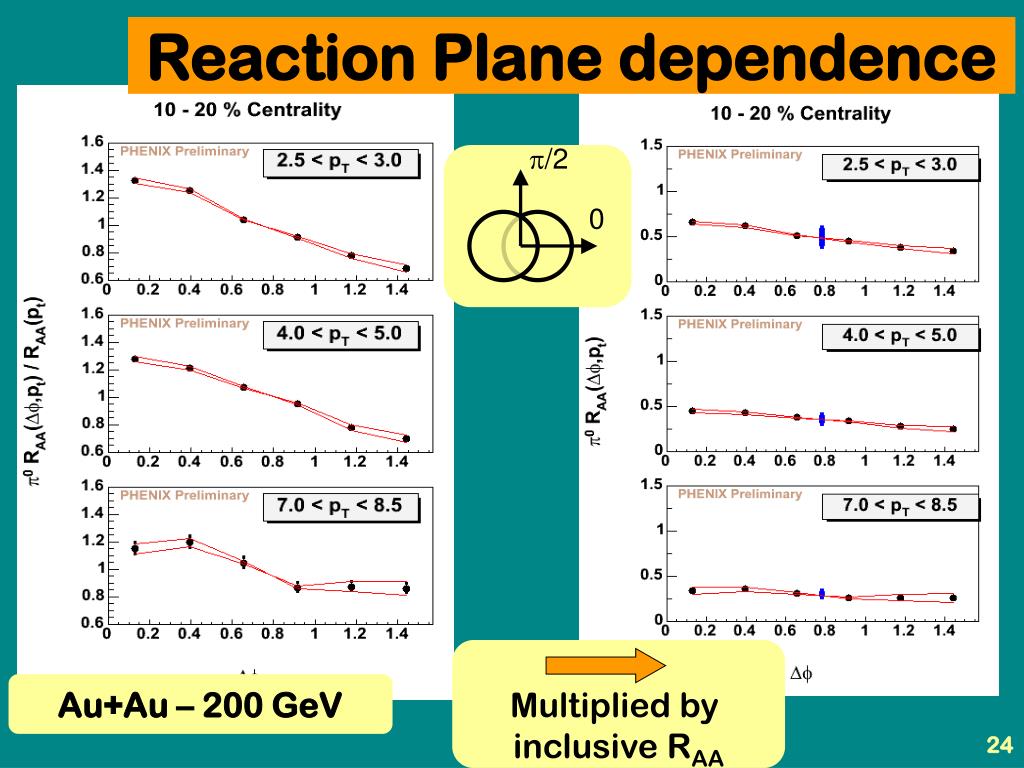 Reaction Plane dependence

10 - 20 % Centrality

$\pi^0$ $R_{AA}(\Delta\phi,p_t)$ / $R_{AA}(p_t)$

PHENIX Preliminary

$2.5 < p_T < 3.0$

1.6
1.4
1.2
1
0.8
0.6
0 0.2 0.4 0.6 0.8 1 1.2 1.4

PHENIX Preliminary

$4.0 < p_T < 5.0$

1.6
1.4
1.2
1
0.8
0.6
0 0.2 0.4 0.6 0.8 1 1.2 1.4

PHENIX Preliminary

$7.0 < p_T < 8.5$

1.6
1.4
1.2
1
0.8
0.6
0 0.2 0.4 0.6 0.8 1 1.2 1.4

$\pi/2$

0

10 - 20 % Centrality

$\pi^0$ $R_{AA}(\Delta\phi,p_t)$

PHENIX Preliminary

$2.5 < p_T < 3.0$

1.5
1
0.5
0
0 0.2 0.4 0.6 0.8 1 1.2 1.4

PHENIX Preliminary

$4.0 < p_T < 5.0$

1.5
1
0.5
0
0 0.2 0.4 0.6 0.8 1 1.2 1.4

PHENIX Preliminary

$7.0 < p_T < 8.5$

1.5
1
0.5
0
0 0.2 0.4 0.6 0.8 1 1.2 1.4

$\Delta\phi$

Au+Au – 200 GeV

Multiplied by inclusive $R_{AA}$

24